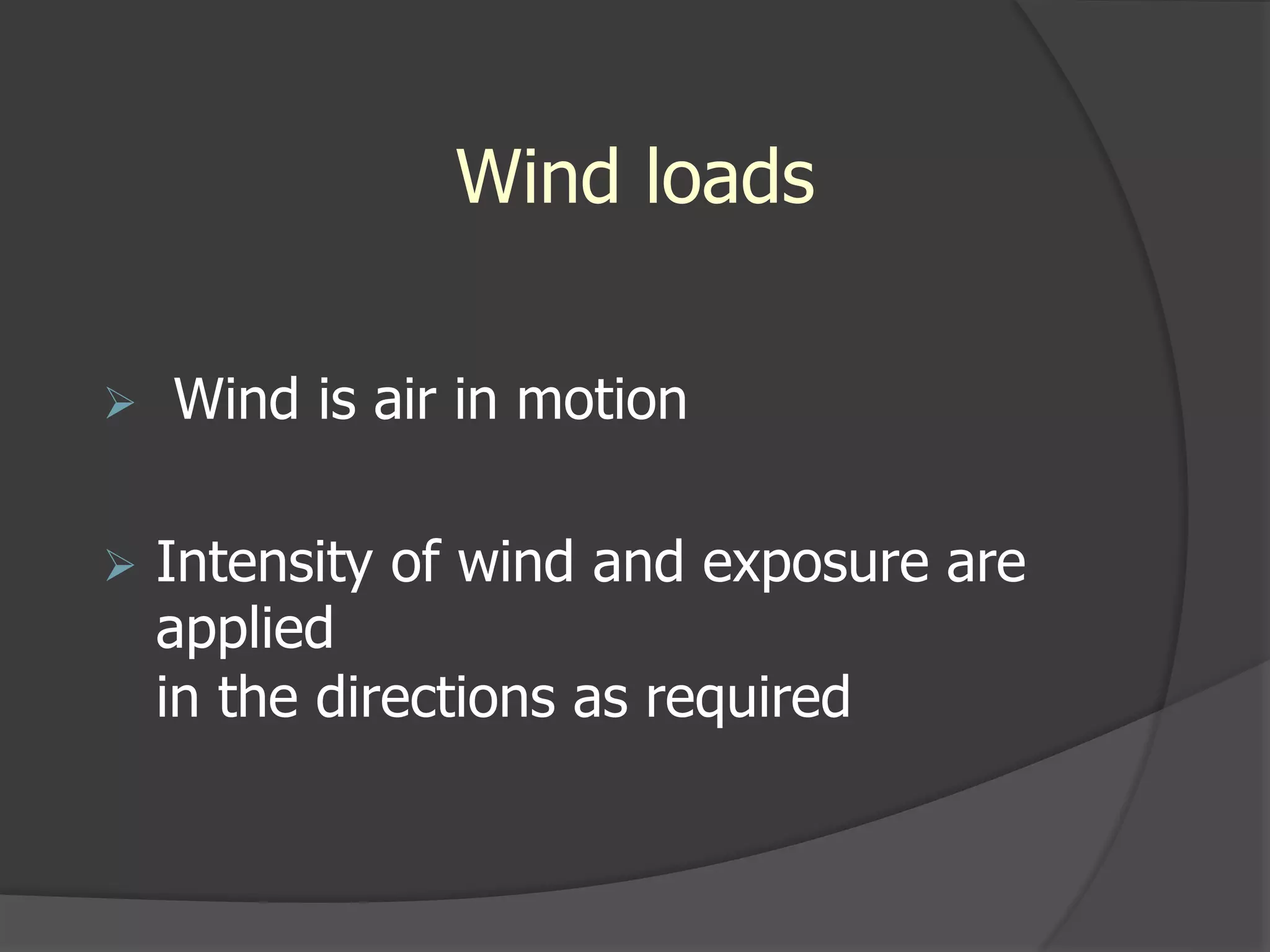 Wind loads

➢ Wind is air in motion

➢ Intensity of wind and exposure are applied
in the directions as required